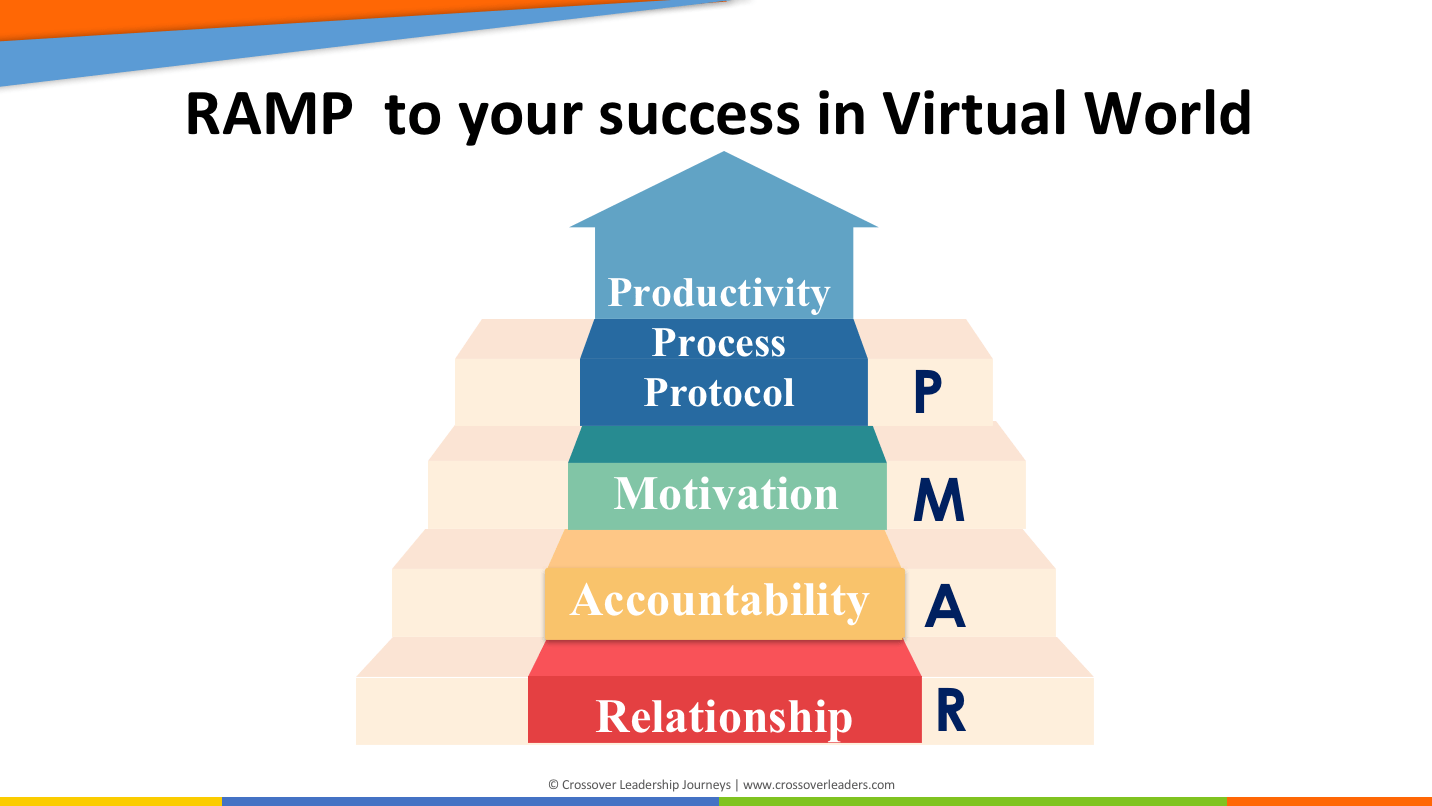 RAMP to your success in Virtual World

Productivity
Process
Protocol
P
Motivation
M
Accountability
A
Relationship
R

© Crossover Leadership Journeys | www.crossoverleaders.com